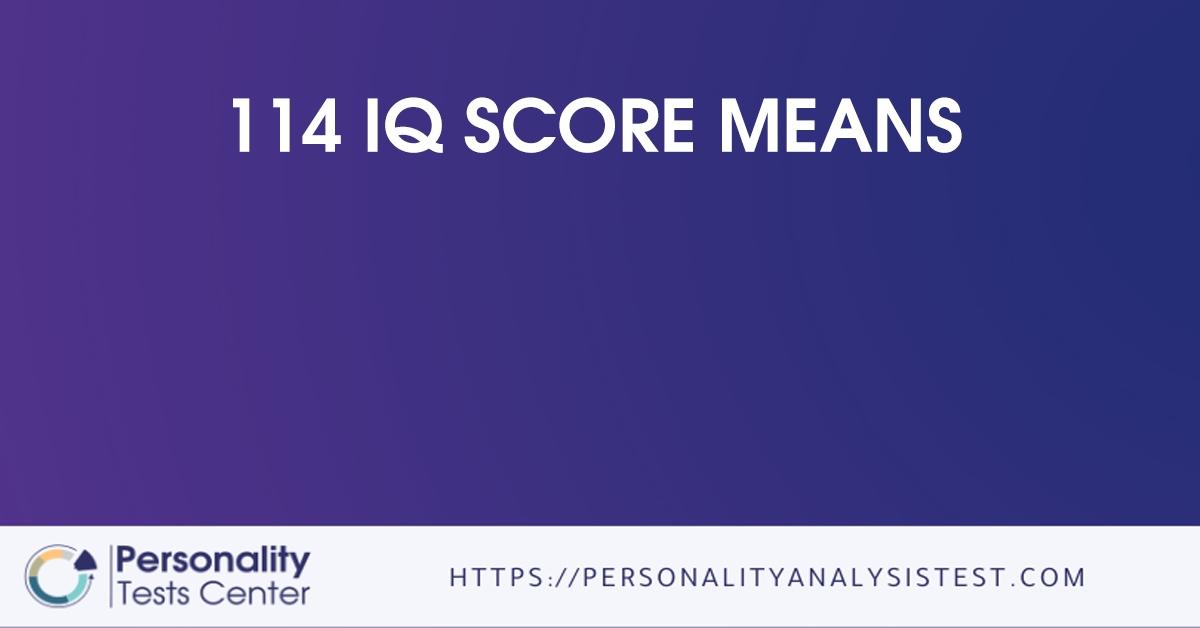 114 IQ SCORE MEANS

Personality Tests Center

HTTPS://PERSONALITYANALYSISTEST.COM